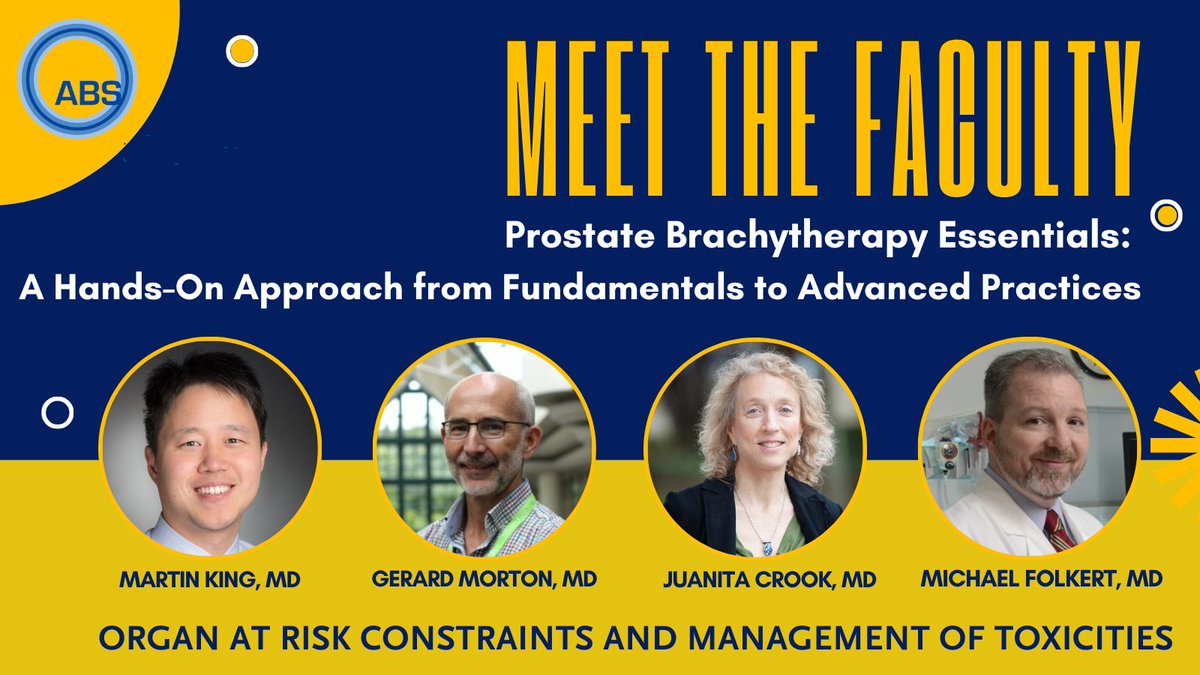 ABS

MEET THE FACULTY

Prostate Brachytherapy Essentials: A Hands-On Approach from Fundamentals to Advanced Practices

MARTIN KING, MD

GERARD MORTON, MD

JUANITA CROOK, MD

MICHAEL FOLKERT, MD

ORGAN AT RISK CONSTRAINTS AND MANAGEMENT OF TOXICITIES